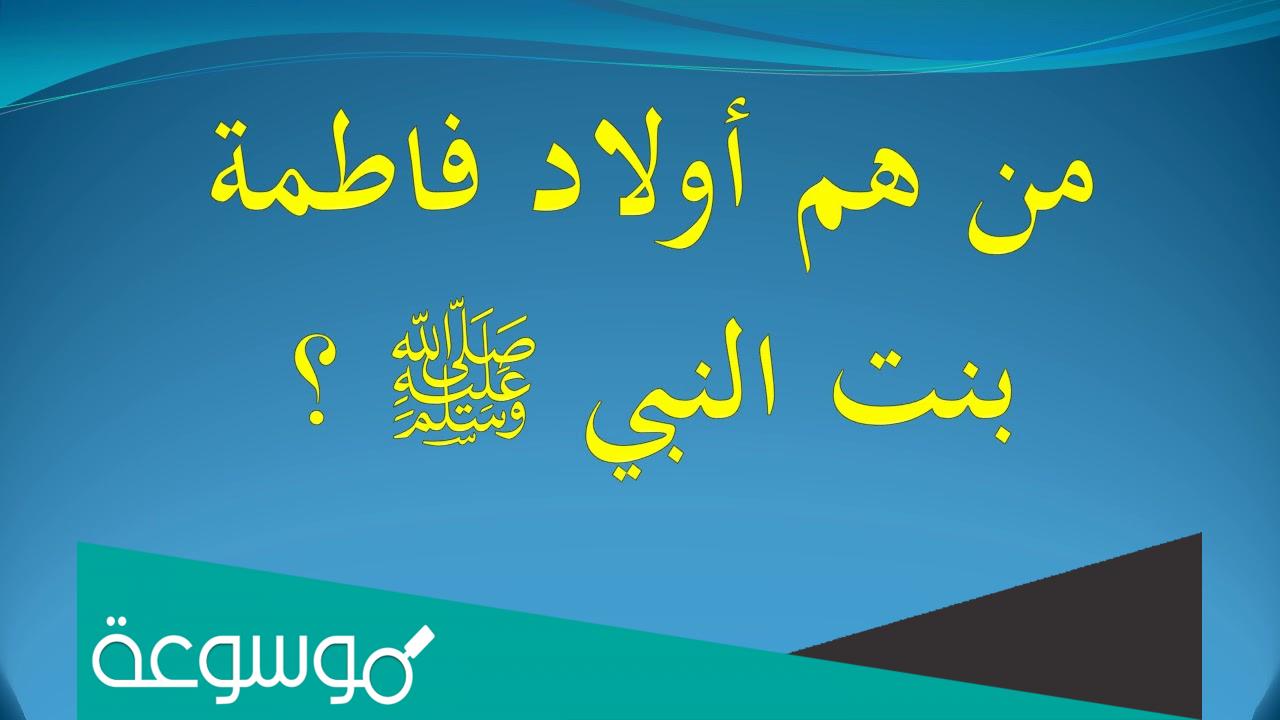 من هم أولاد فاطمة بنت النبي ﷺ ؟

موسوعة